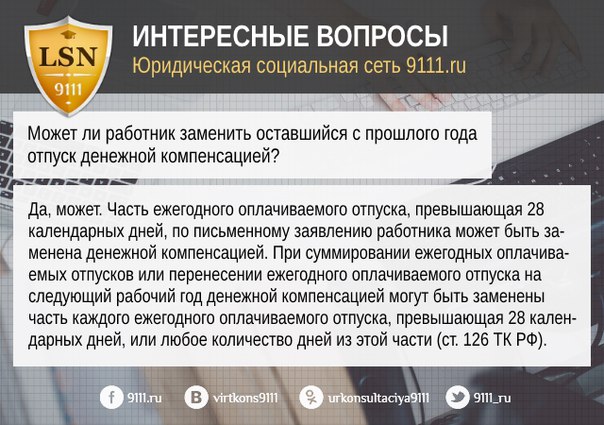 LSN
9111

ИНТЕРЕСНЫЕ ВОПРОСЫ
Юридическая социальная сеть 9111.ru

Может ли работник заменить оставшийся с прошлого года отпуск денежной компенсацией?

Да, может. Часть ежегодного оплачиваемого отпуска, превышающая 28 календарных дней, по письменному заявлению работника может быть заменена денежной компенсацией. При суммировании ежегодных оплачиваемых отпусков или перенесении ежегодного оплачиваемого отпуска на следующий рабочий год денежной компенсацией могут быть заменены часть каждого ежегодного оплачиваемого отпуска, превышающая 28 календарных дней, или любое количество дней из этой части (ст. 126 ТК РФ).

9111.ru virtkons9111 urkonsultaciya9111 9111_ru